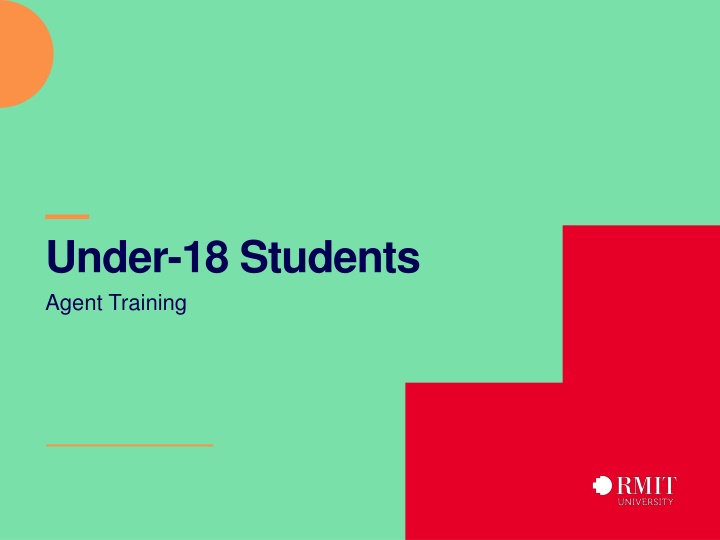 Under-18 Students

Agent Training

RMIT
UNIVERSITY